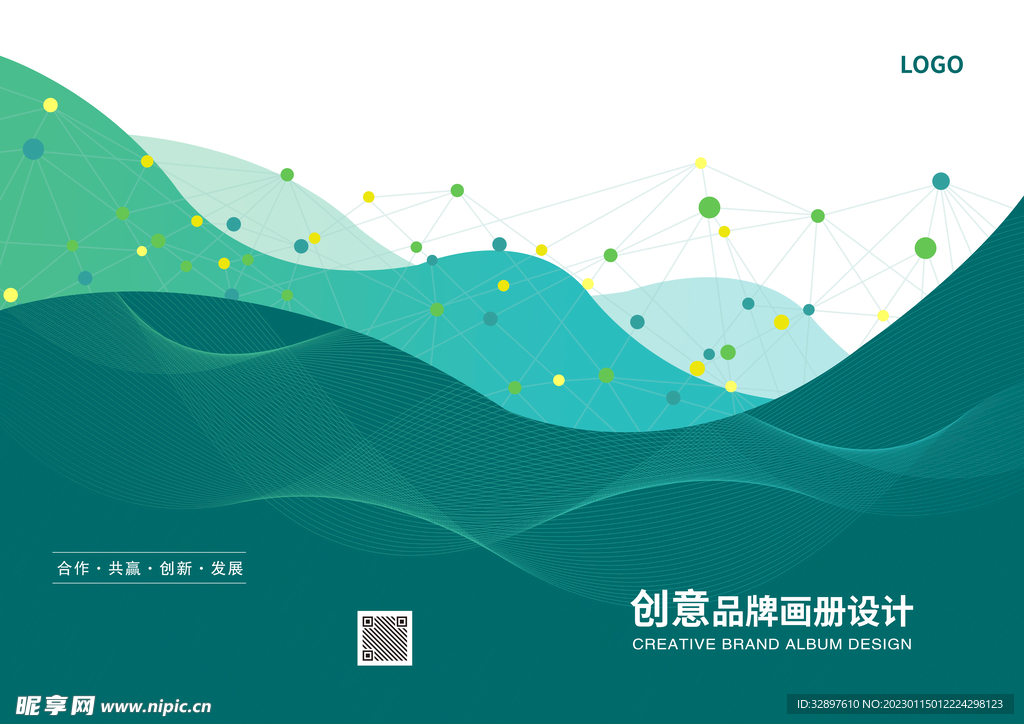 LOGO

合作 · 共赢 · 创新 · 发展

创意品牌画册设计
CREATIVE BRAND ALBUM DESIGN

昵享网 www.nipic.cn

ID:32897610 NO:20230115012224298123